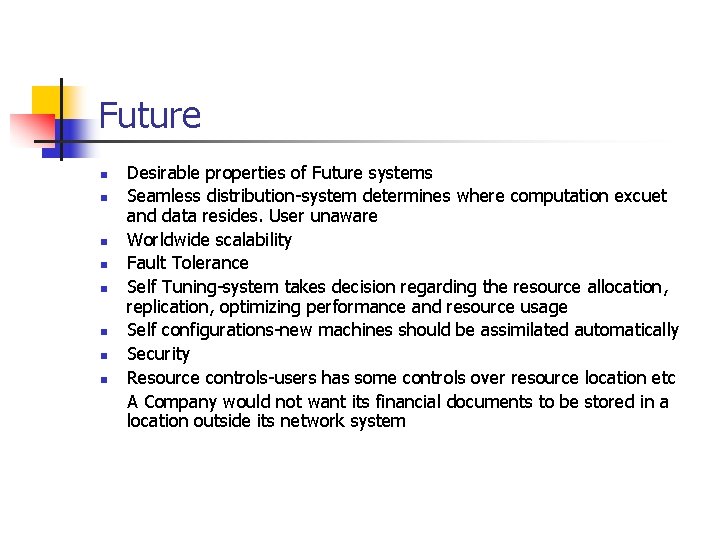 Future

- Desirable properties of Future systems
- Seamless distribution-system determines where computation excuet and data resides. User unaware
- Worldwide scalability
- Fault Tolerance
- Self Tuning-system takes decision regarding the resource allocation, replication, optimizing performance and resource usage
- Self configurations-new machines should be assimilated automatically
- Security
- Resource controls-users has some controls over resource location etc

A Company would not want its financial documents to be stored in a location outside its network system